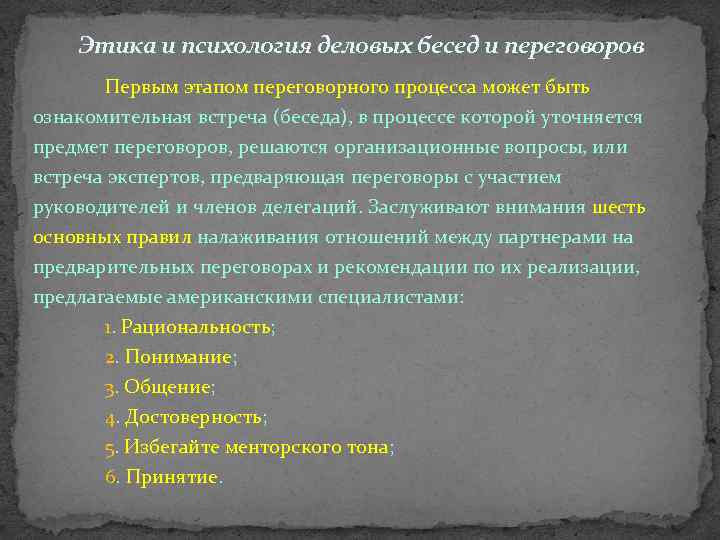 Этика и психология деловых бесед и переговоров

Первым этапом переговорного процесса может быть ознакомительная встреча (беседа), в процессе которой уточняется предмет переговоров, решаются организационные вопросы, или встреча экспертов, предваряющая переговоры с участием руководителей и членов делегаций. Заслуживают внимания шесть основных правил налаживания отношений между партнерами на предварительных переговорах и рекомендации по их реализации, предлагаемые американскими специалистами:

1. Рациональность;
2. Понимание;
3. Общение;
4. Достоверность;
5. Избегайте менторского тона;
6. Принятие.